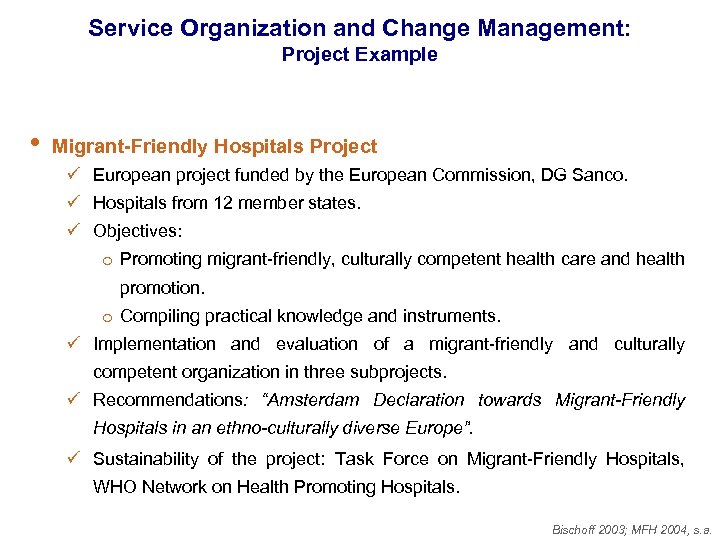 Service Organization and Change Management:
Project Example

• Migrant-Friendly Hospitals Project

✓ European project funded by the European Commission, DG Sanco.

✓ Hospitals from 12 member states.

✓ Objectives:

o Promoting migrant-friendly, culturally competent health care and health promotion.

o Compiling practical knowledge and instruments.

✓ Implementation and evaluation of a migrant-friendly and culturally competent organization in three subprojects.

✓ Recommendations: "Amsterdam Declaration towards Migrant-Friendly Hospitals in an ethno-culturally diverse Europe".

✓ Sustainability of the project: Task Force on Migrant-Friendly Hospitals, WHO Network on Health Promoting Hospitals.

Bischoff 2003; MFH 2004, s.a.